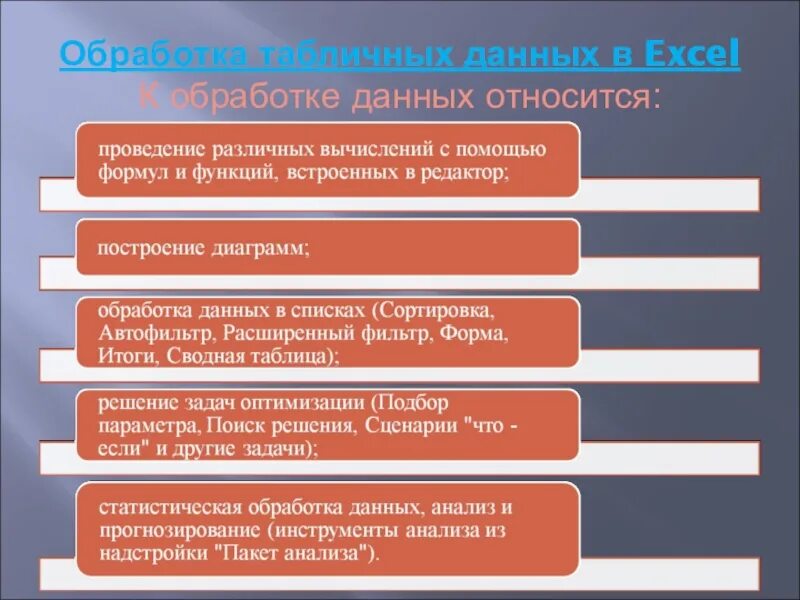 Обработка табличных данных в Excel
К обработке данных относится:

проведение различных вычислений с помощью формул и функций, встроенных в редактор;

построение диаграмм;

обработка данных в списках (Сортировка, Автофильтр, Расширенный фильтр, Форма, Итоги, Сводная таблица);

решение задач оптимизации (Подбор параметра, Поиск решения, Сценарии "что - если" и другие задачи);

статистическая обработка данных, анализ и прогнозирование (инструменты анализа из надстройки "Пакет анализа").